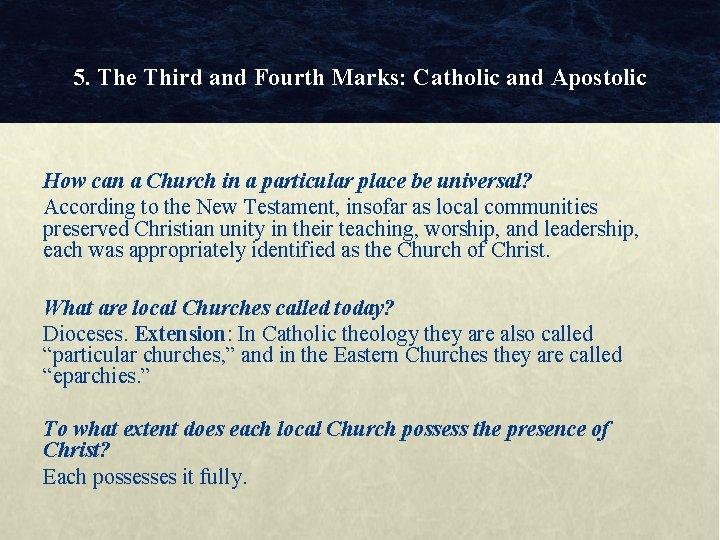 5. The Third and Fourth Marks: Catholic and Apostolic

How can a Church in a particular place be universal?
According to the New Testament, insofar as local communities preserved Christian unity in their teaching, worship, and leadership, each was appropriately identified as the Church of Christ.

What are local Churches called today?
Dioceses. Extension: In Catholic theology they are also called “particular churches,” and in the Eastern Churches they are called “eparchies.”

To what extent does each local Church possess the presence of Christ?
Each possesses it fully.